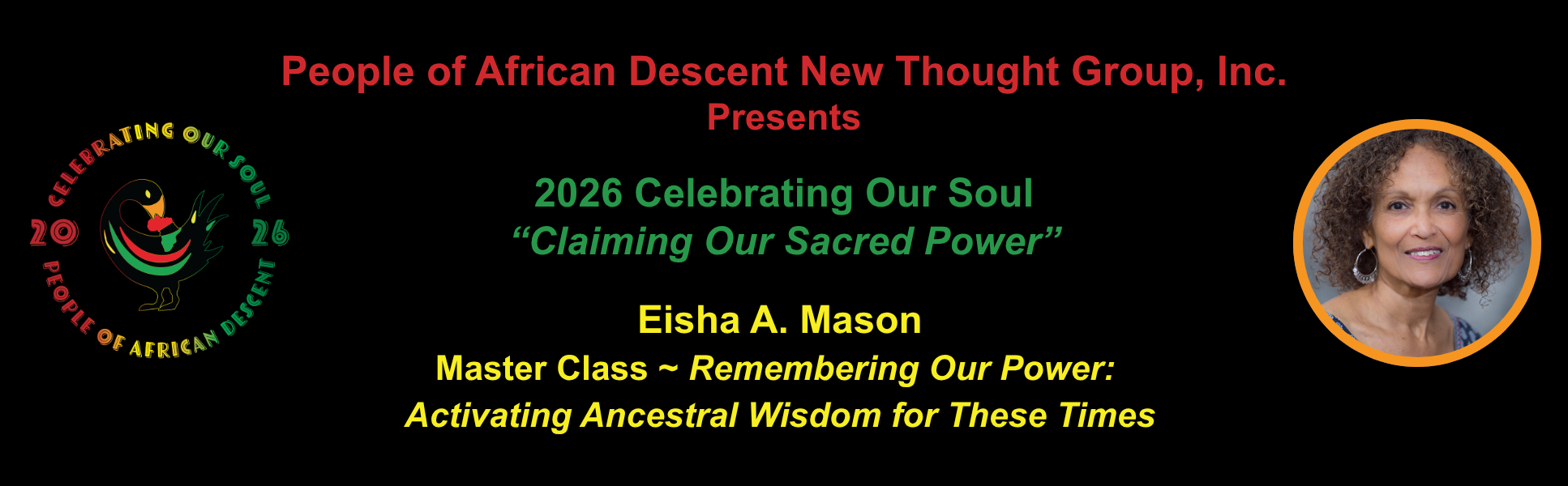 CELEBRATING OUR SOUL
20 26
PEOPLE OF AFRICAN DESCENT

People of African Descent New Thought Group, Inc.
Presents

2026 Celebrating Our Soul
“Claiming Our Sacred Power”

Eisha A. Mason
Master Class ~ Remembering Our Power:
Activating Ancestral Wisdom for These Times